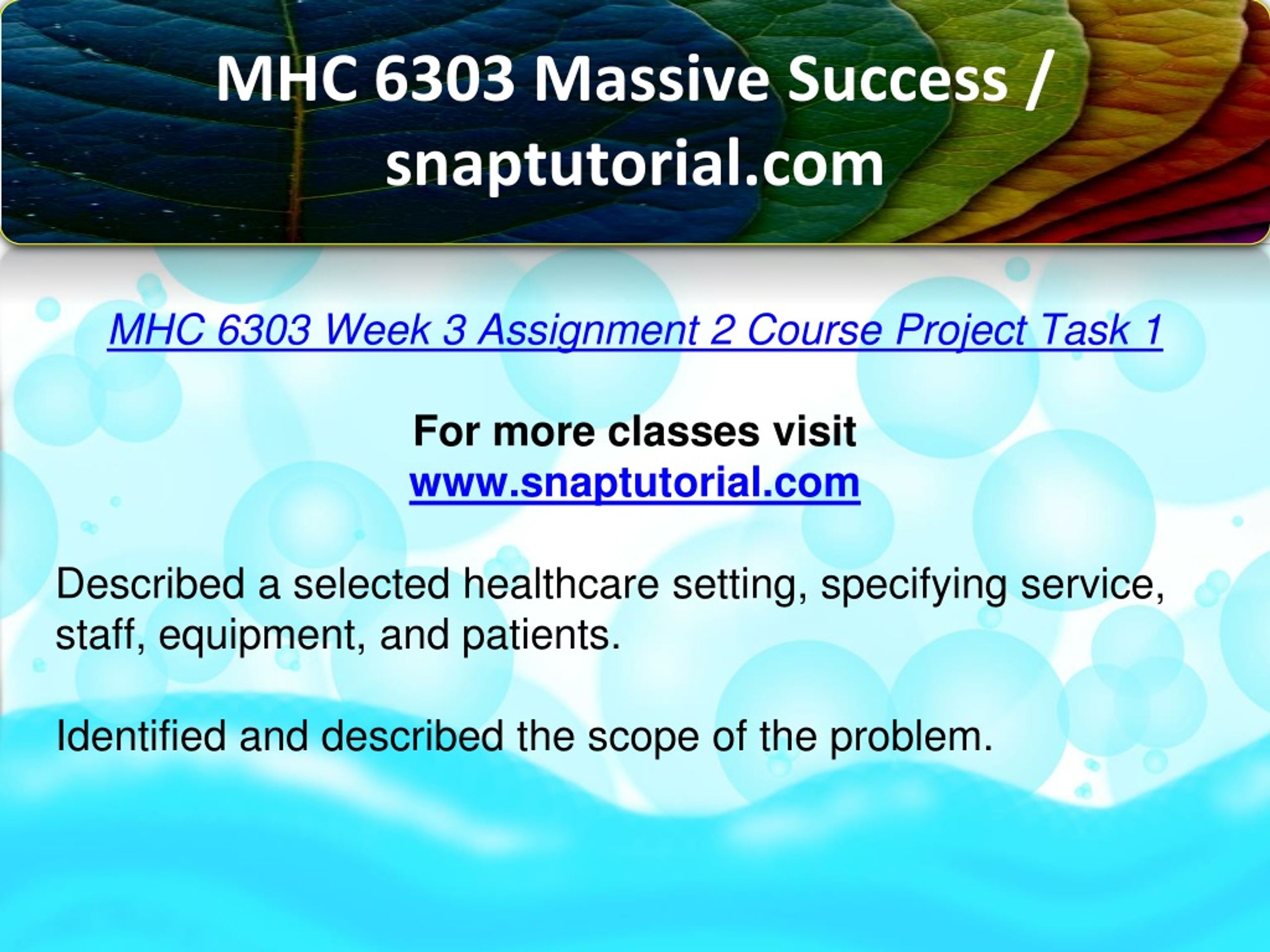 MHC 6303 Massive Success / snaptutorial.com

MHC 6303 Week 3 Assignment 2 Course Project Task 1

For more classes visit
www.snaptutorial.com

Described a selected healthcare setting, specifying service, staff, equipment, and patients.

Identified and described the scope of the problem.